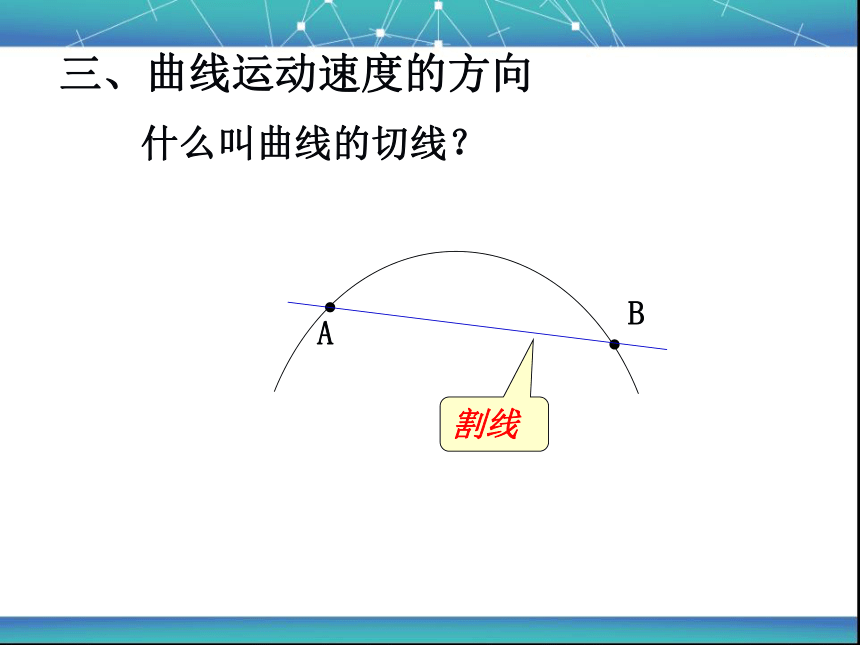 三、曲线运动速度的方向

什么叫曲线的切线？

A

B

割线